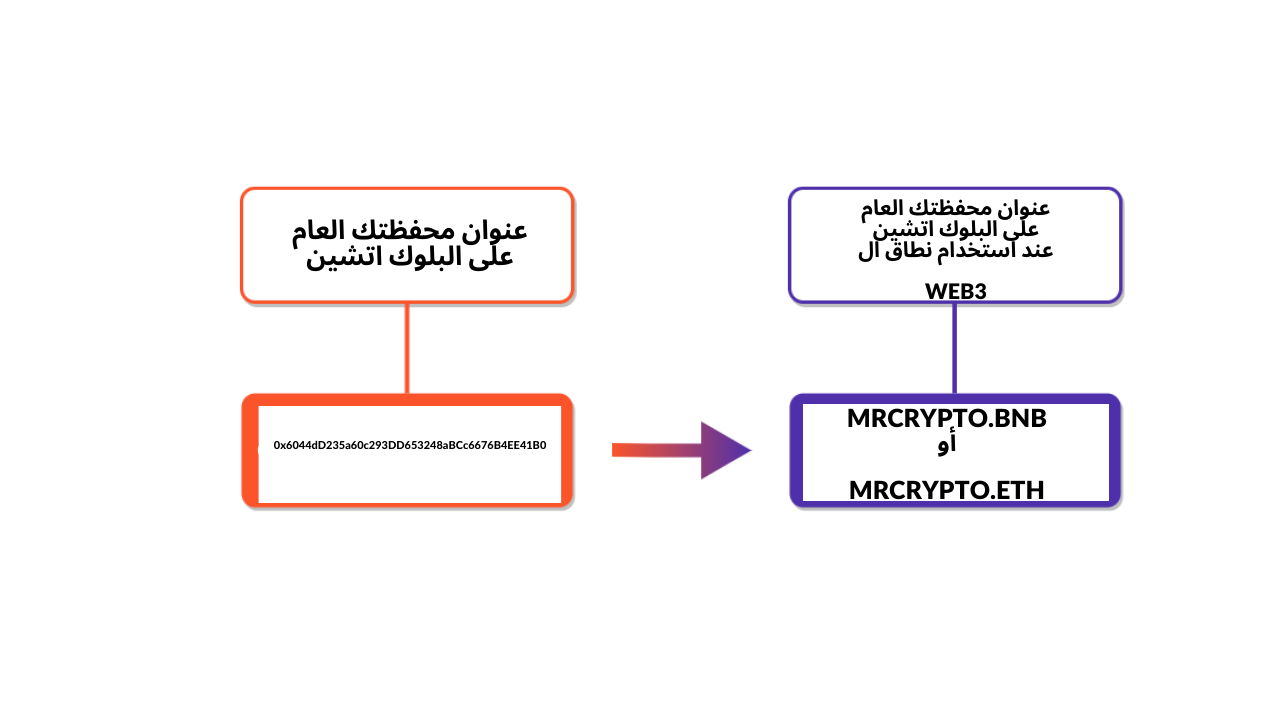 عنوان محفظتك العام
على البلوك اتشين

0x6044dD235a60c293DD653248aBCc6676B4EE41B0

عنوان محفظتك العام
على البلوك اتشين
عند استخدام نطاق ال

WEB3

MRCRYPTO.BNB
أو

MRCRYPTO.ETH